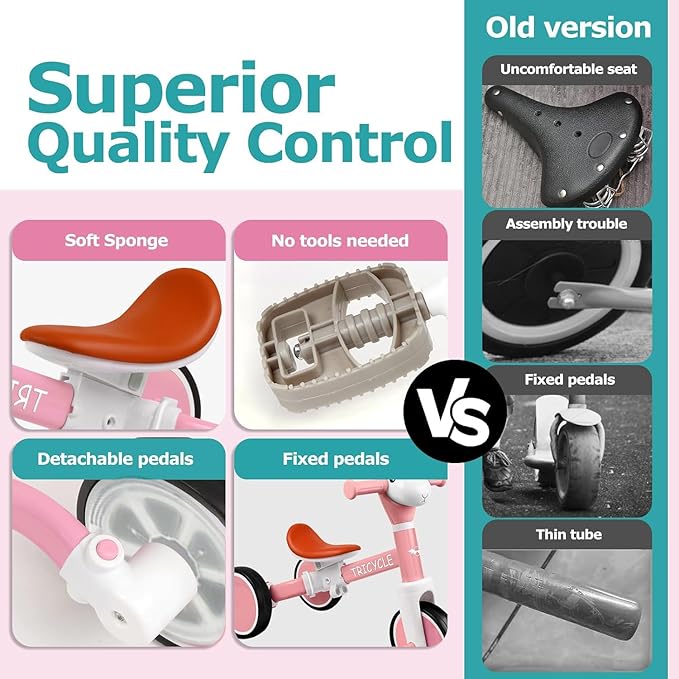 Superior Quality Control

Soft Sponge

No tools needed

Detachable pedals

Fixed pedals

TRICYCLE

VS

Old version

Uncomfortable seat

Assembly trouble

Fixed pedals

Thin tube